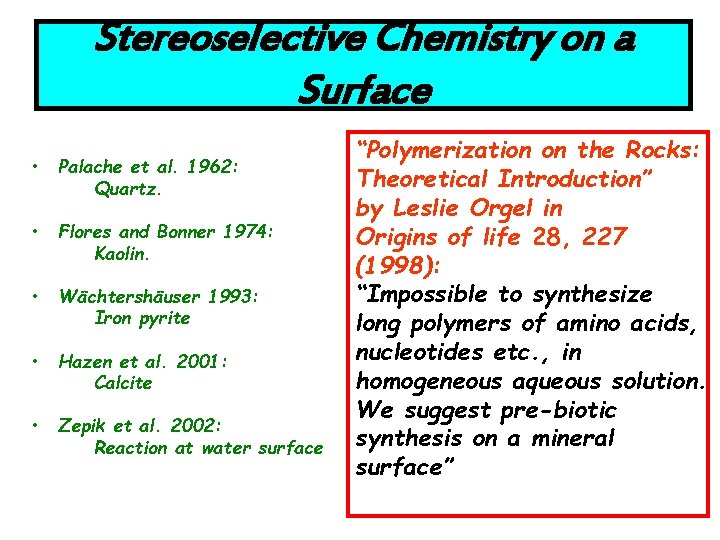 Stereoselective Chemistry on a Surface

• Palache et al. 1962:
Quartz.

• Flores and Bonner 1974:
Kaolin.

• Wächtershäuser 1993:
Iron pyrite

• Hazen et al. 2001:
Calcite

• Zepik et al. 2002:
Reaction at water surface

“Polymerization on the Rocks: Theoretical Introduction” by Leslie Orgel in Origins of life 28, 227 (1998):
“Impossible to synthesize long polymers of amino acids, nucleotides etc., in homogeneous aqueous solution. We suggest pre-biotic synthesis on a mineral surface”